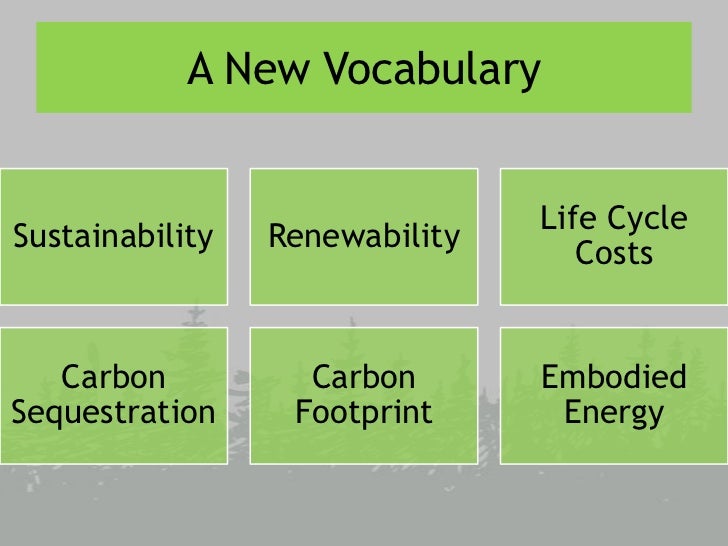 A New Vocabulary

Sustainability

Renewability

Life Cycle Costs

Carbon Sequestration

Carbon Footprint

Embodied Energy